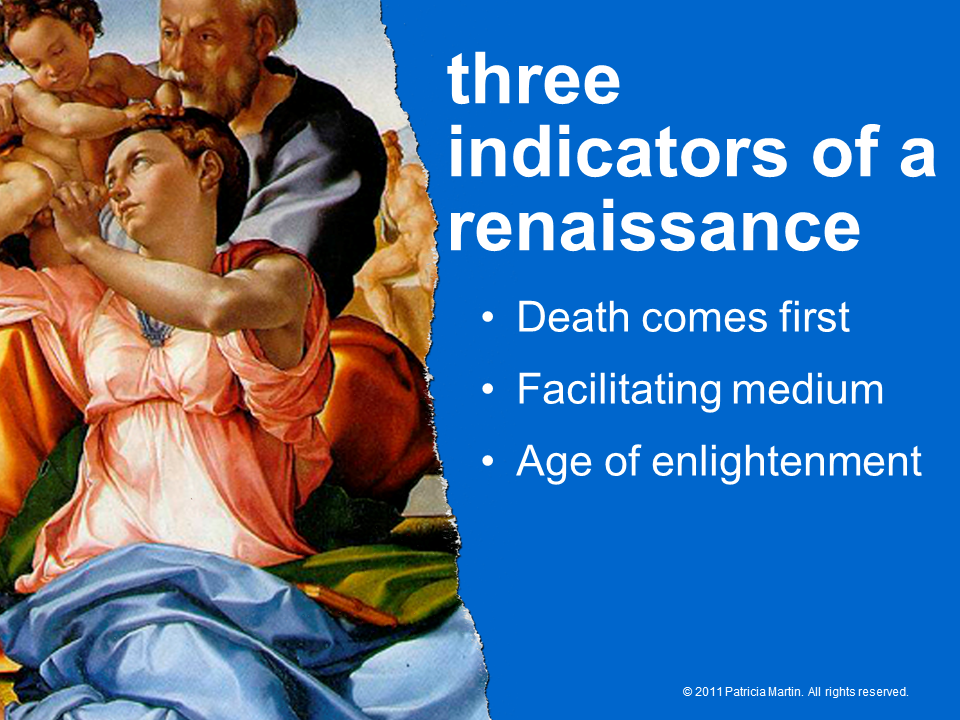 three indicators of a renaissance

• Death comes first
• Facilitating medium
• Age of enlightenment

© 2011 Patricia Martin. All rights reserved.